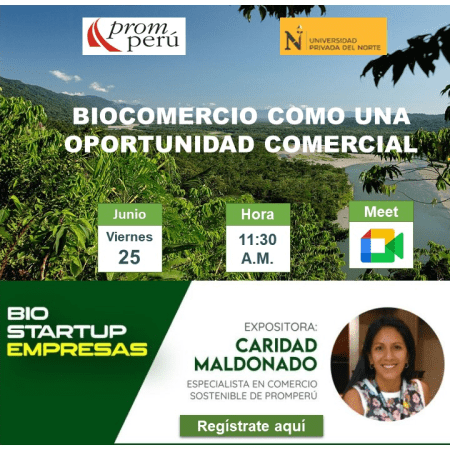 prom perú

N UNIVERSIDAD PRIVADA DEL NORTE

BIOCOMERCIO COMO UNA OPORTUNIDAD COMERCIAL

Junio
Viernes
25

Hora
11:30
A.M.

Meet

BIO
STARTUP
EMPRESAS

EXPOSITORA:
CARIDAD
MALDONADO
ESPECIALISTA EN COMERCIO SOSTENIBLE DE PROMPERÚ

Regístrate aquí